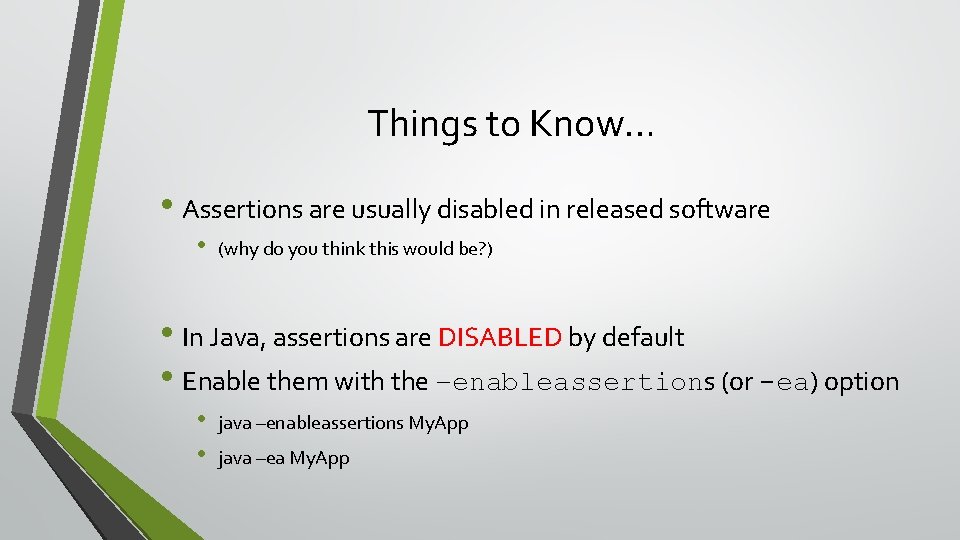 Things to Know…

• Assertions are usually disabled in released software

• (why do you think this would be?)

• In Java, assertions are DISABLED by default

• Enable them with the –enableassertions (or –ea) option

• java –enableassertions MyApp

• java –ea MyApp